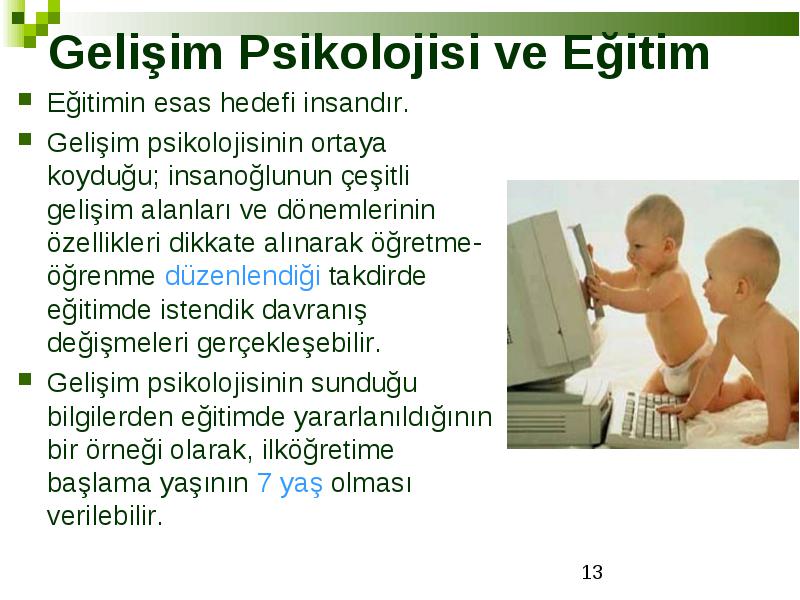 Gelişim Psikolojisi ve Eğitim

Eğitimin esas hedefi insandır.

Gelişim psikolojisinin ortaya koyduğu; insanoğlunun çeşitli gelişim alanları ve dönemlerinin özellikleri dikkate alınarak öğretme-öğrenme düzenlendiği takdirde eğitimde istendik davranış değişmeleri gerçekleşebilir.

Gelişim psikolojisinin sunduğu bilgilerden eğitimde yararlanıldığının bir örneği olarak, ilköğretime başlama yaşının 7 yaş olması verilebilir.

13